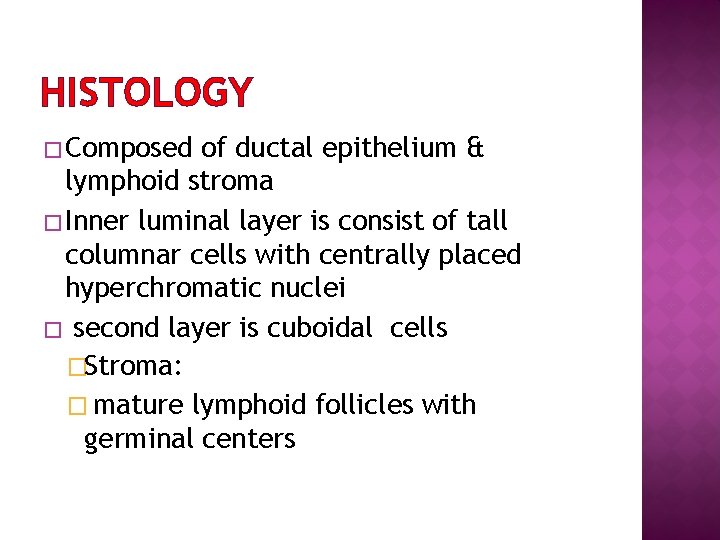 HISTOLOGY

□ Composed of ductal epithelium & lymphoid stroma

□ Inner luminal layer is consist of tall columnar cells with centrally placed hyperchromatic nuclei

□ second layer is cuboidal cells

□ Stroma:

□ mature lymphoid follicles with germinal centers